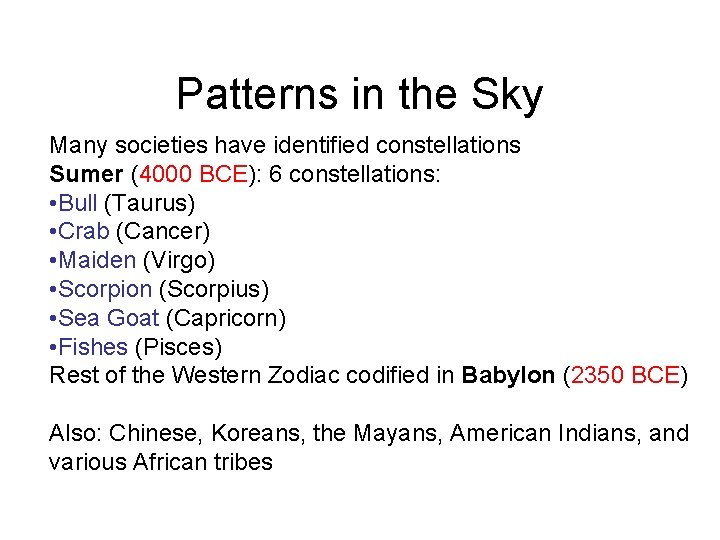 Patterns in the Sky

Many societies have identified constellations
Sumer (4000 BCE): 6 constellations:
•Bull (Taurus)
•Crab (Cancer)
•Maiden (Virgo)
•Scorpion (Scorpius)
•Sea Goat (Capricorn)
•Fishes (Pisces)
Rest of the Western Zodiac codified in Babylon (2350 BCE)

Also: Chinese, Koreans, the Mayans, American Indians, and various African tribes